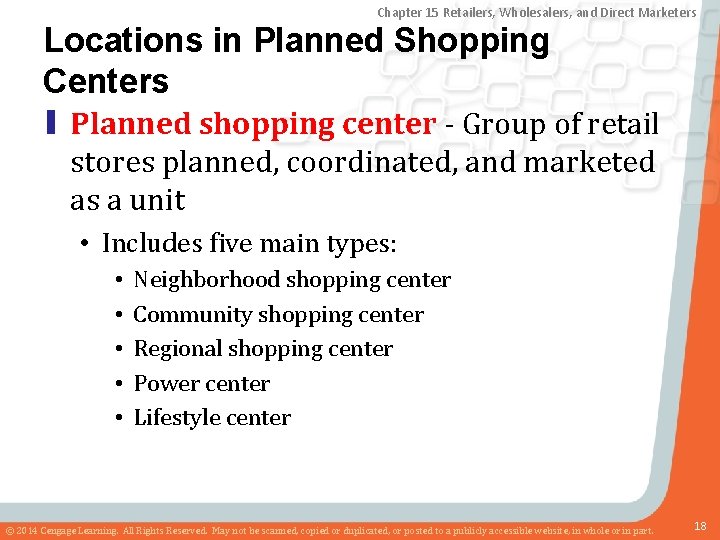 Chapter 15 Retailers, Wholesalers, and Direct Marketers

Locations in Planned Shopping Centers

Planned shopping center - Group of retail stores planned, coordinated, and marketed as a unit

• Includes five main types:

• Neighborhood shopping center
• Community shopping center
• Regional shopping center
• Power center
• Lifestyle center

© 2014 Cengage Learning. All Rights Reserved. May not be scanned, copied or duplicated, or posted to a publicly accessible website, in whole or in part.

18